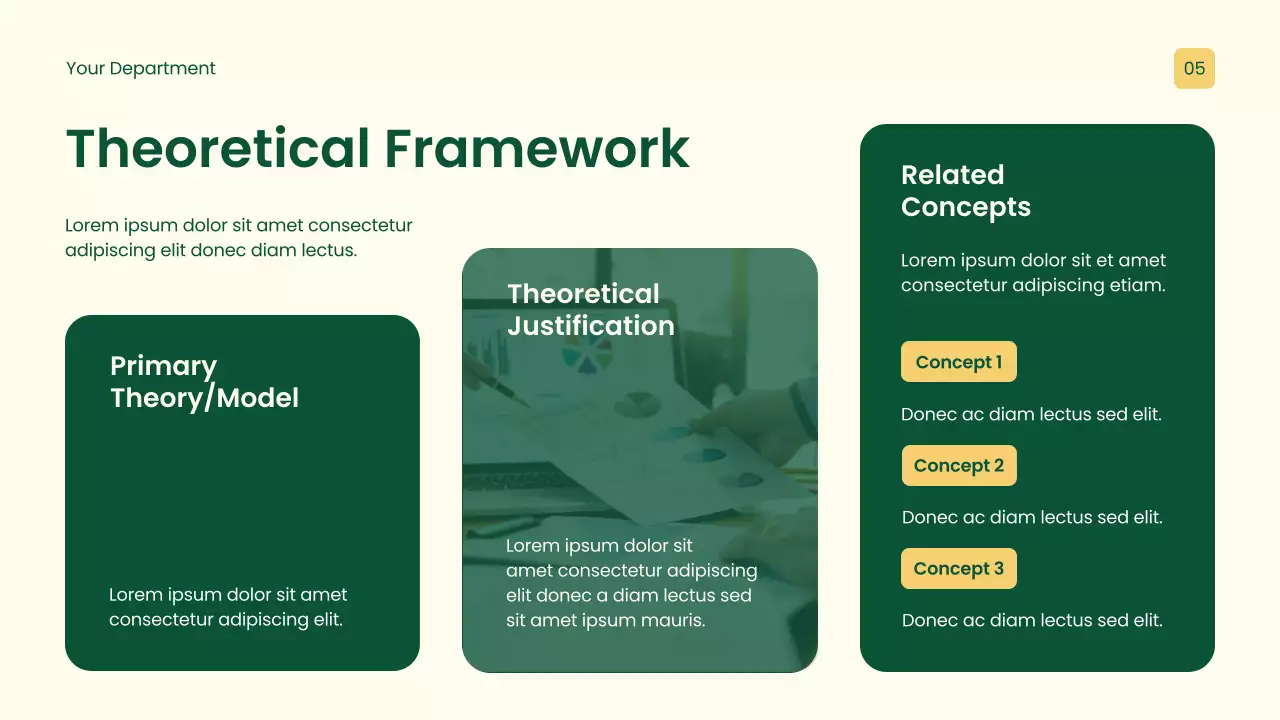 Your Department

05

Theoretical Framework

Lorem ipsum dolor sit amet consectetur adipiscing elit donec diam lectus.

Primary Theory/Model

Lorem ipsum dolor sit amet consectetur adipiscing elit.

Theoretical Justification

Lorem ipsum dolor sit amet consectetur adipiscing elit donec a diam lectus sed sit amet ipsum mauris.

Related Concepts

Lorem ipsum dolor sit et amet consectetur adipiscing etiam.

Concept 1

Donec ac diam lectus sed elit.

Concept 2

Donec ac diam lectus sed elit.

Concept 3

Donec ac diam lectus sed elit.